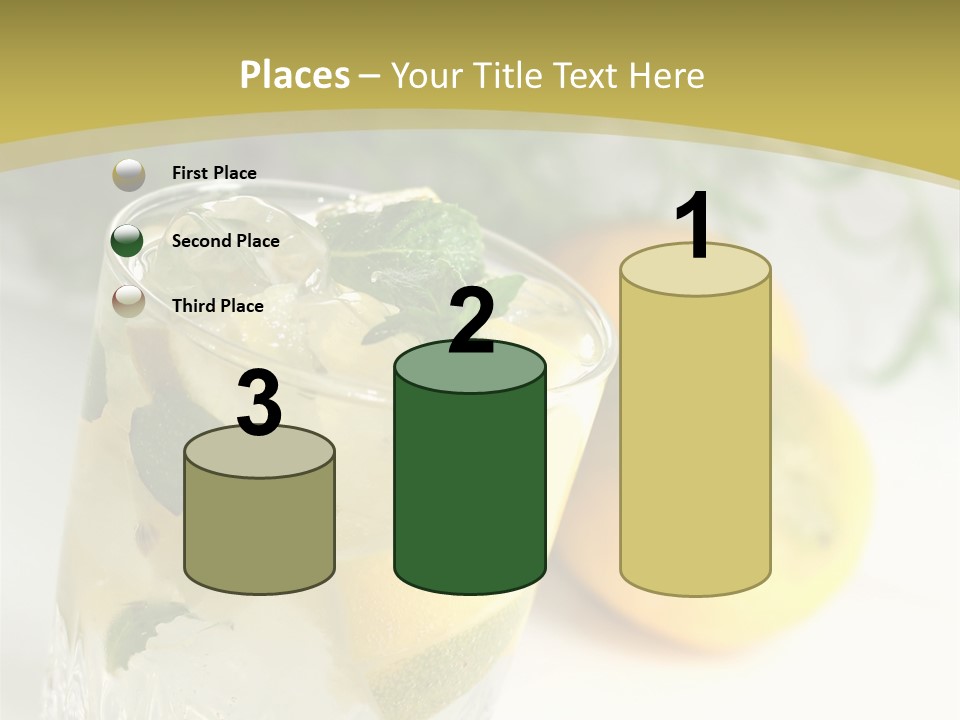 Places – Your Title Text Here

First Place

Second Place

Third Place

3

2

1